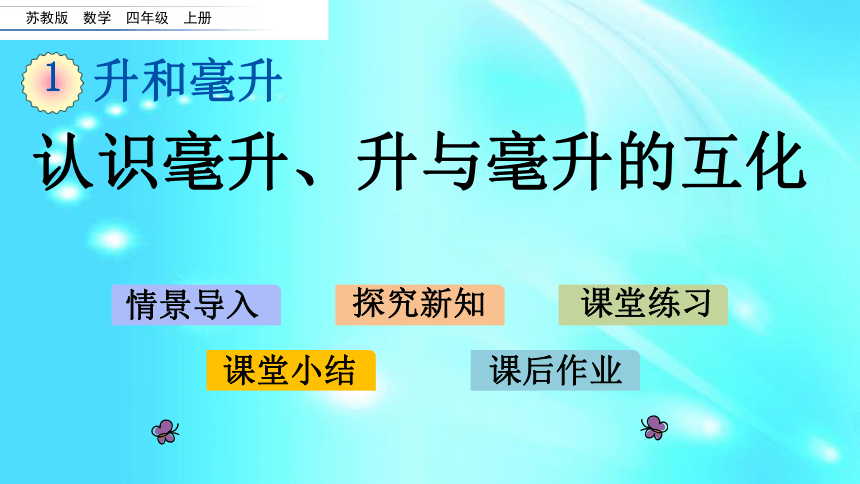 苏教版 数学 四年级 上册

1 升和毫升

认识毫升、升与毫升的互化

情景导入

探究新知

课堂练习

课堂小结

课后作业